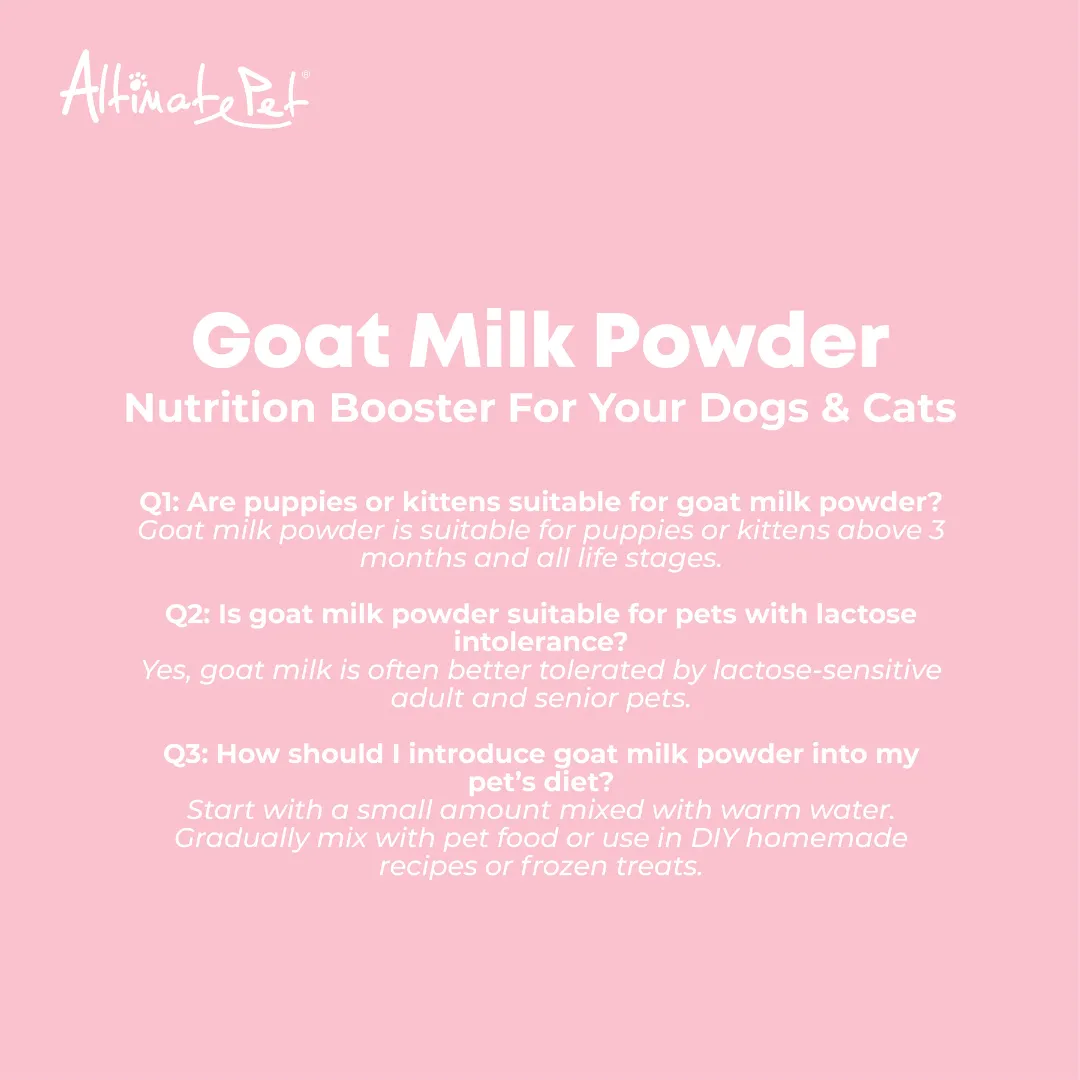 AltimatePet®

Goat Milk Powder
Nutrition Booster For Your Dogs & Cats

Q1: Are puppies or kittens suitable for goat milk powder?
Goat milk powder is suitable for puppies or kittens above 3 months and all life stages.

Q2: Is goat milk powder suitable for pets with lactose intolerance?
Yes, goat milk is often better tolerated by lactose-sensitive adult and senior pets.

Q3: How should I introduce goat milk powder into my pet's diet?
Start with a small amount mixed with warm water. Gradually mix with pet food or use in DIY homemade recipes or frozen treats.